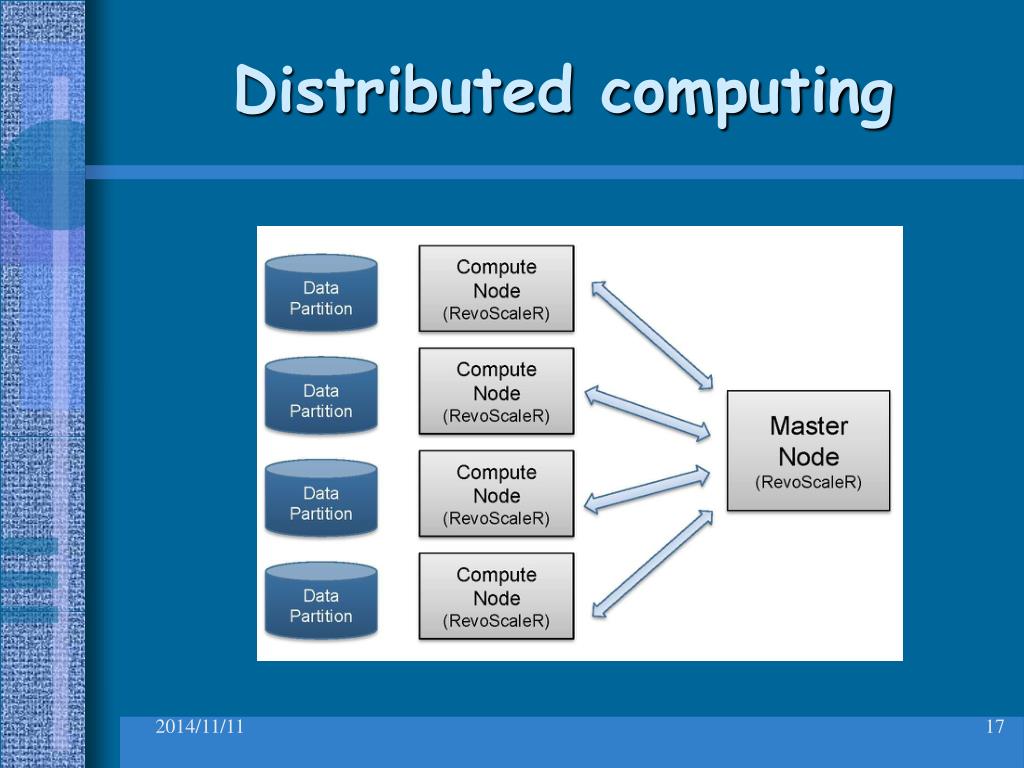 Distributed computing

Data Partition

Compute Node (RevoScaleR)

Data Partition

Compute Node (RevoScaleR)

Data Partition

Compute Node (RevoScaleR)

Data Partition

Compute Node (RevoScaleR)

Master Node (RevoScaleR)

2014/11/11

17